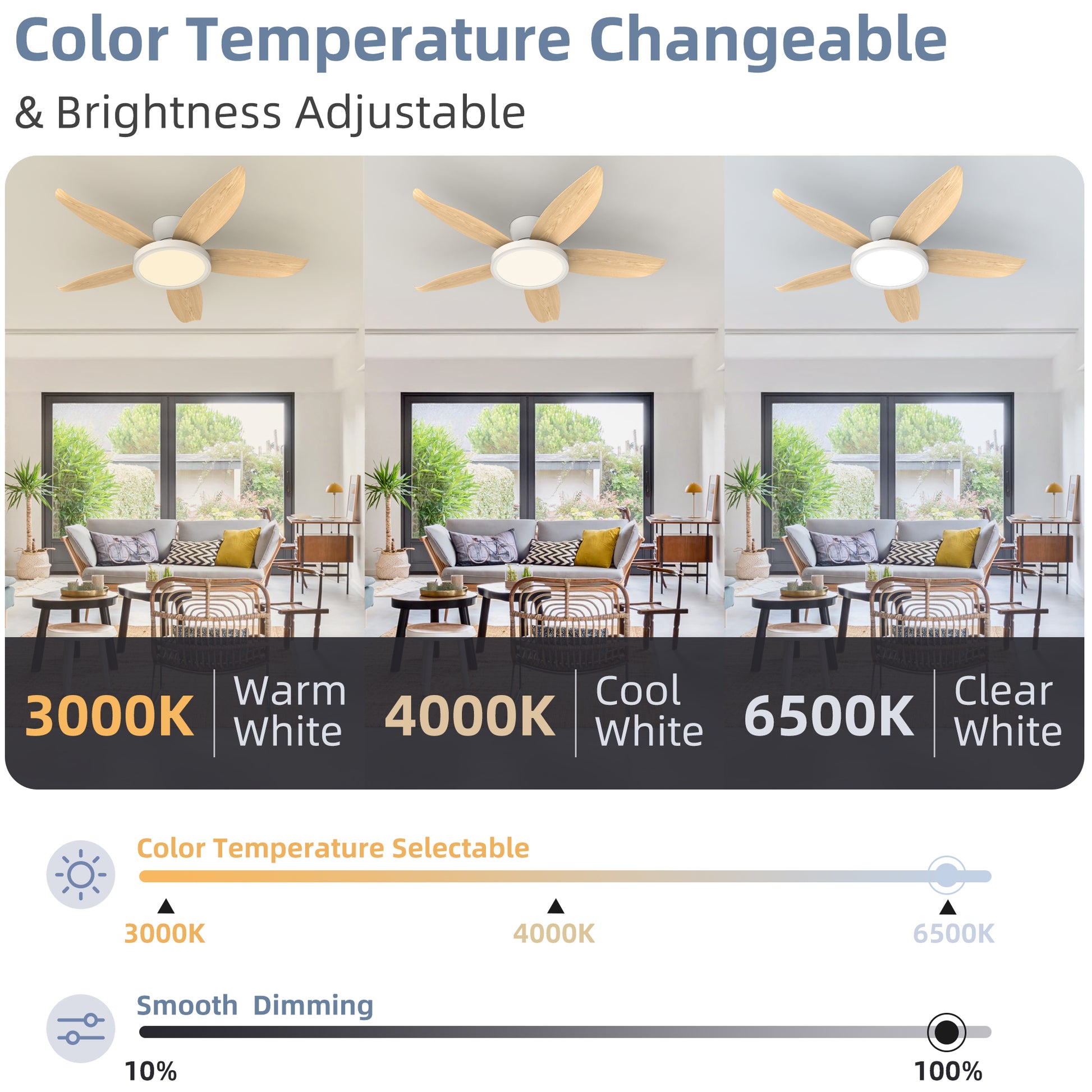 Color Temperature Changeable

& Brightness Adjustable

3000K Warm White
4000K Cool White
6500K Clear White

Color Temperature Selectable

3000K
4000K
6500K

Smooth Dimming

10%
100%